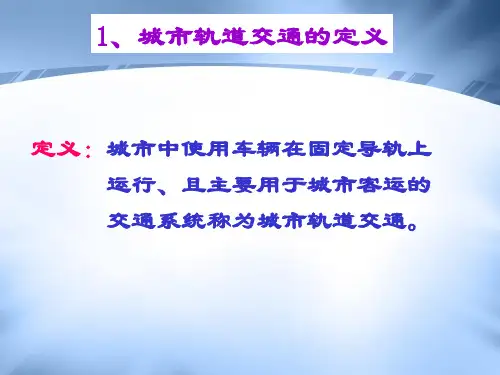 1、城市轨道交通的定义

定义：城市中使用车辆在固定导轨上运行、且主要用于城市客运的交通系统称为城市轨道交通。